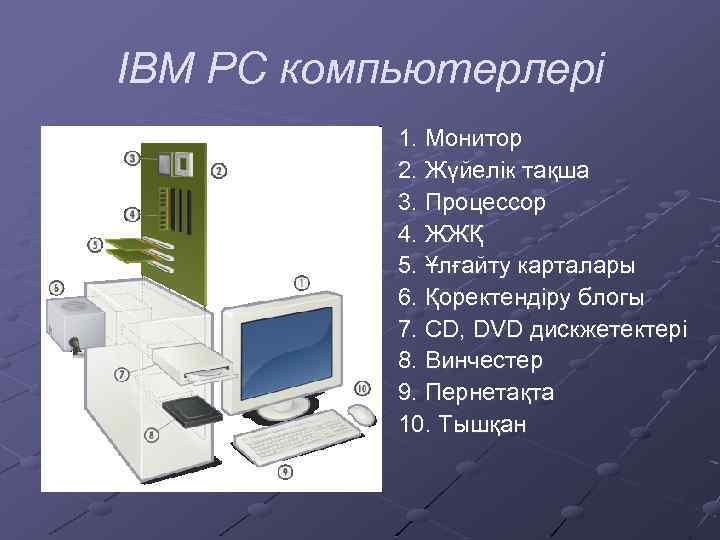 IBM PC компьютерлері

3
2
4
5
6
1
7
10
8
9

1. Монитор
2. Жүйелік тақша
3. Процессор
4. ЖЖҚ
5. Ұлғайту карталары
6. Қоректендіру блогы
7. CD, DVD дискжетектері
8. Винчестер
9. Пернетақта
10. Тышқан